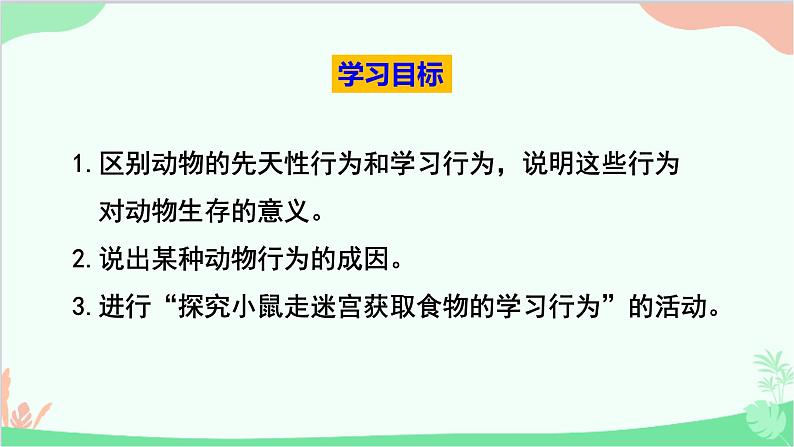 学习目标

1. 区别动物的先天性行为和学习行为，说明这些行为对动物生存的意义。

2. 说出某种动物行为的成因。

3. 进行“探究小鼠走迷宫获取食物的学习行为”的活动。